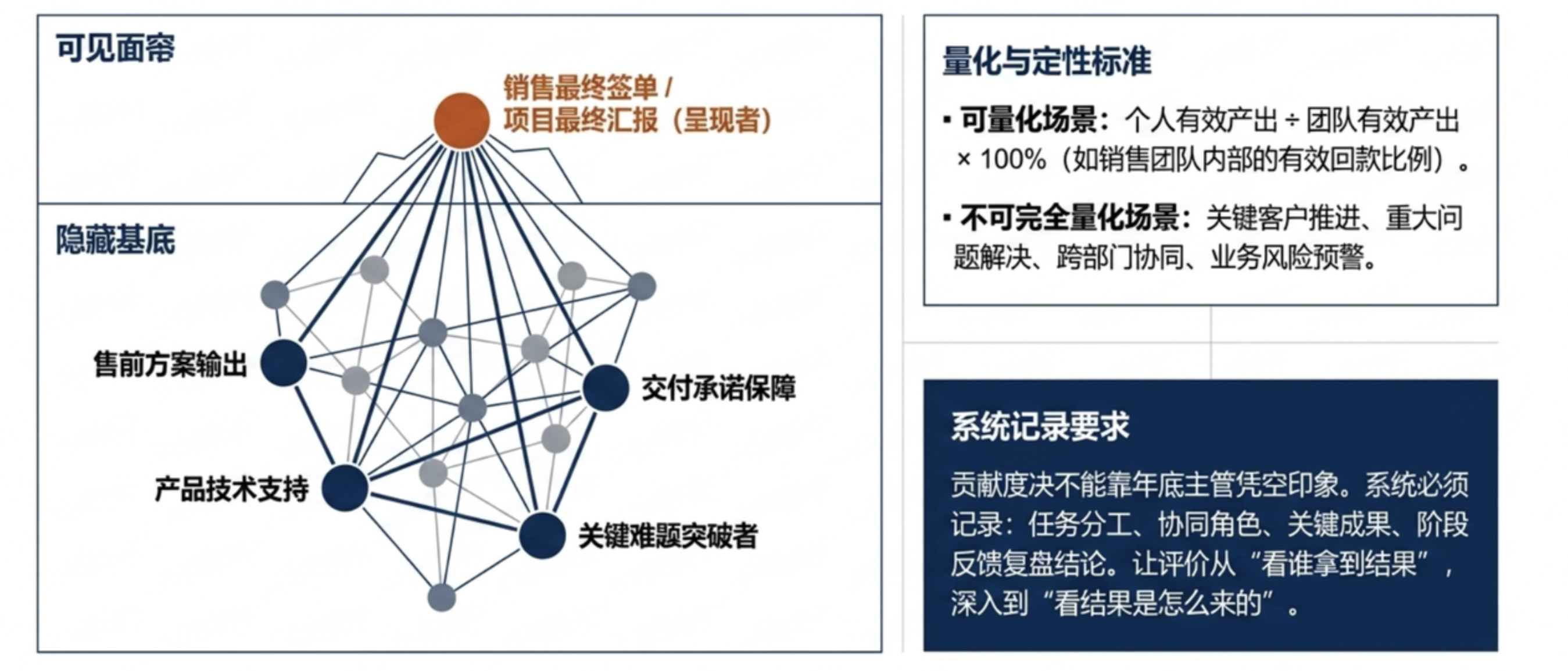 可见面容

销售最终签单 / 项目最终汇报（呈现者）

隐藏基底

售前方案输出

交付承诺保障

产品技术支持

关键难题突破者

量化与定性标准

▪ 可量化场景：个人有效产出 ÷ 团队有效产出 × 100%（如销售团队内部的有效回款比例）。

▪ 不可完全量化场景：关键客户推进、重大问题解决、跨部门协同、业务风险预警。

系统记录要求

贡献度决不能靠年底主管凭空印象。系统必须记录：任务分工、协同角色、关键成果、阶段反馈复盘结论。让评价从“看谁拿到结果”，深入到“看结果是怎么来的”。